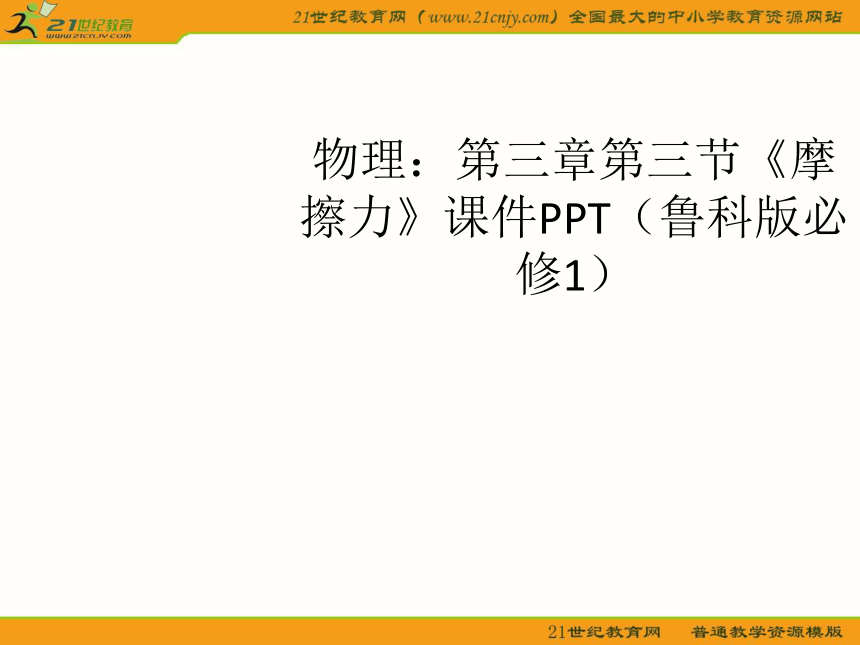 21世纪教育
www.21cnjy.com

21世纪教育网（www.21cnjy.com）全国最大的中小学教育资源网站

物理：第三章第三节《摩擦力》课件PPT（鲁科版必修1）

21世纪教育网　普通教学资源模版